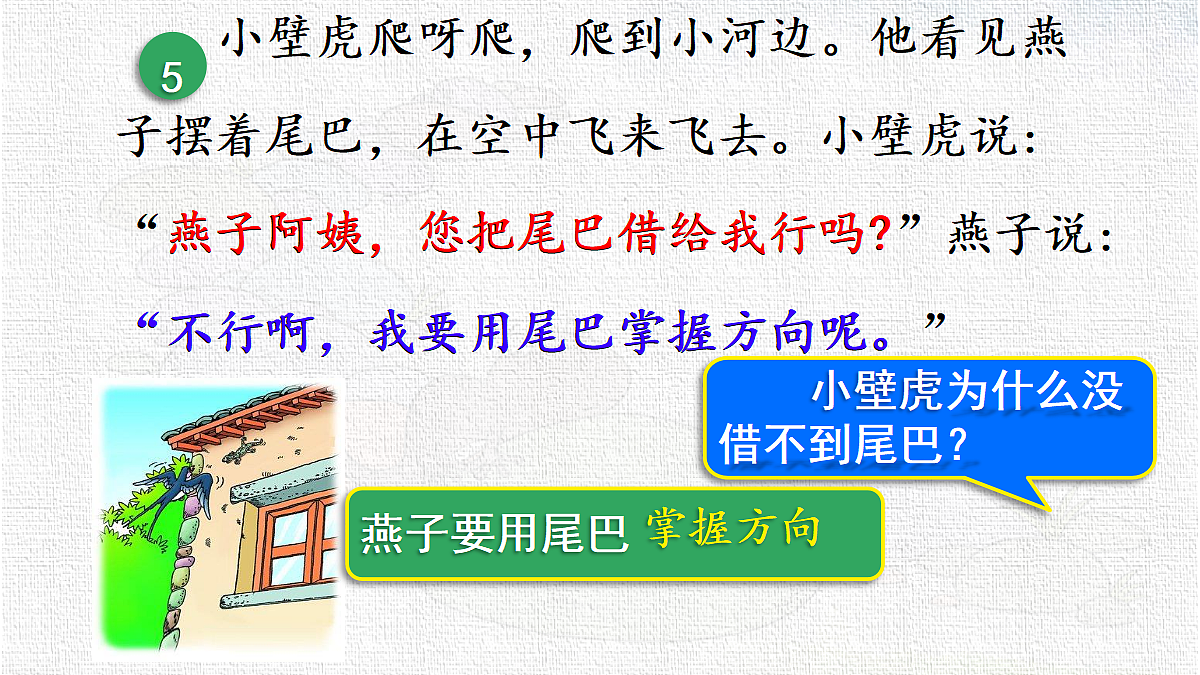 5 小壁虎爬呀爬，爬到小河边。他看见燕子摆着尾巴，在空中飞来飞去。小壁虎说：“燕子阿姨，您把尾巴借给我行吗？”燕子说：“不行啊，我要用尾巴掌握方向呢。”

小壁虎为什么没借不到尾巴？

燕子要用尾巴 掌握方向